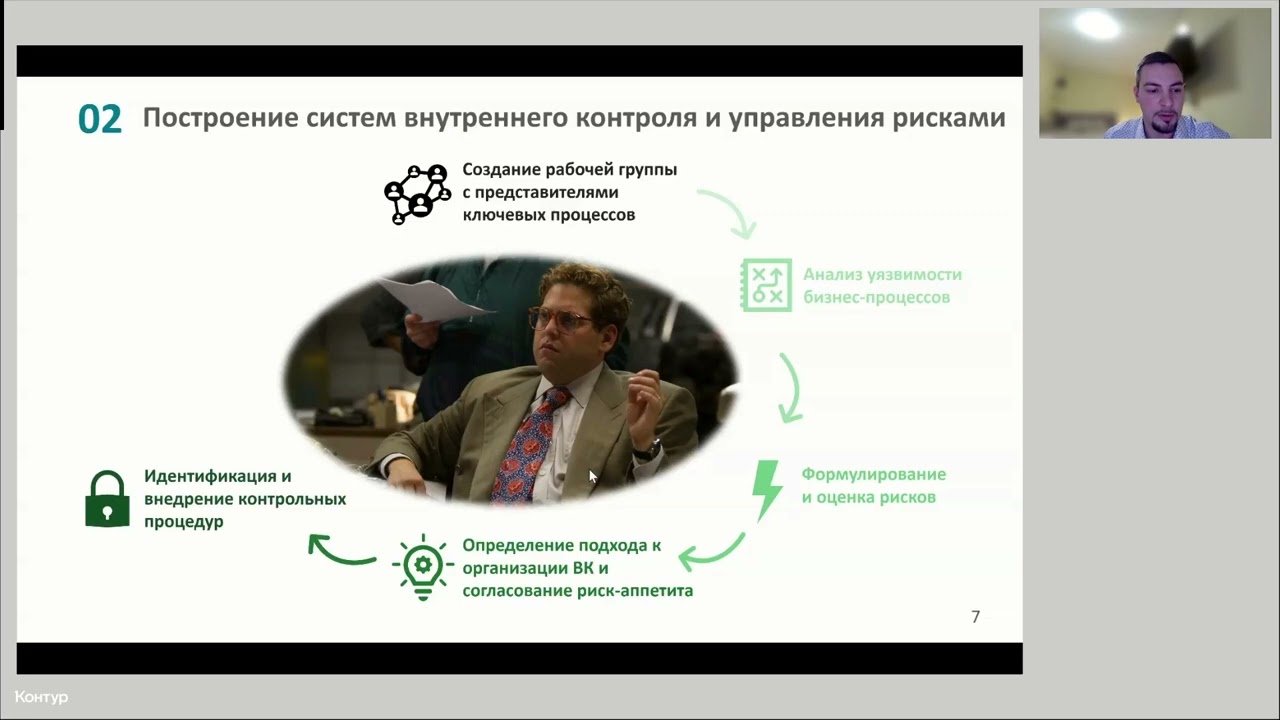 02 Построение систем внутреннего контроля и управления рисками

Создание рабочей группы с представителями ключевых процессов

Анализ уязвимости бизнес-процессов

Формулирование и оценка рисков

Определение подхода к организации ВК и согласование риск-аппетита

Идентификация и внедрение контрольных процедур

7

Контур